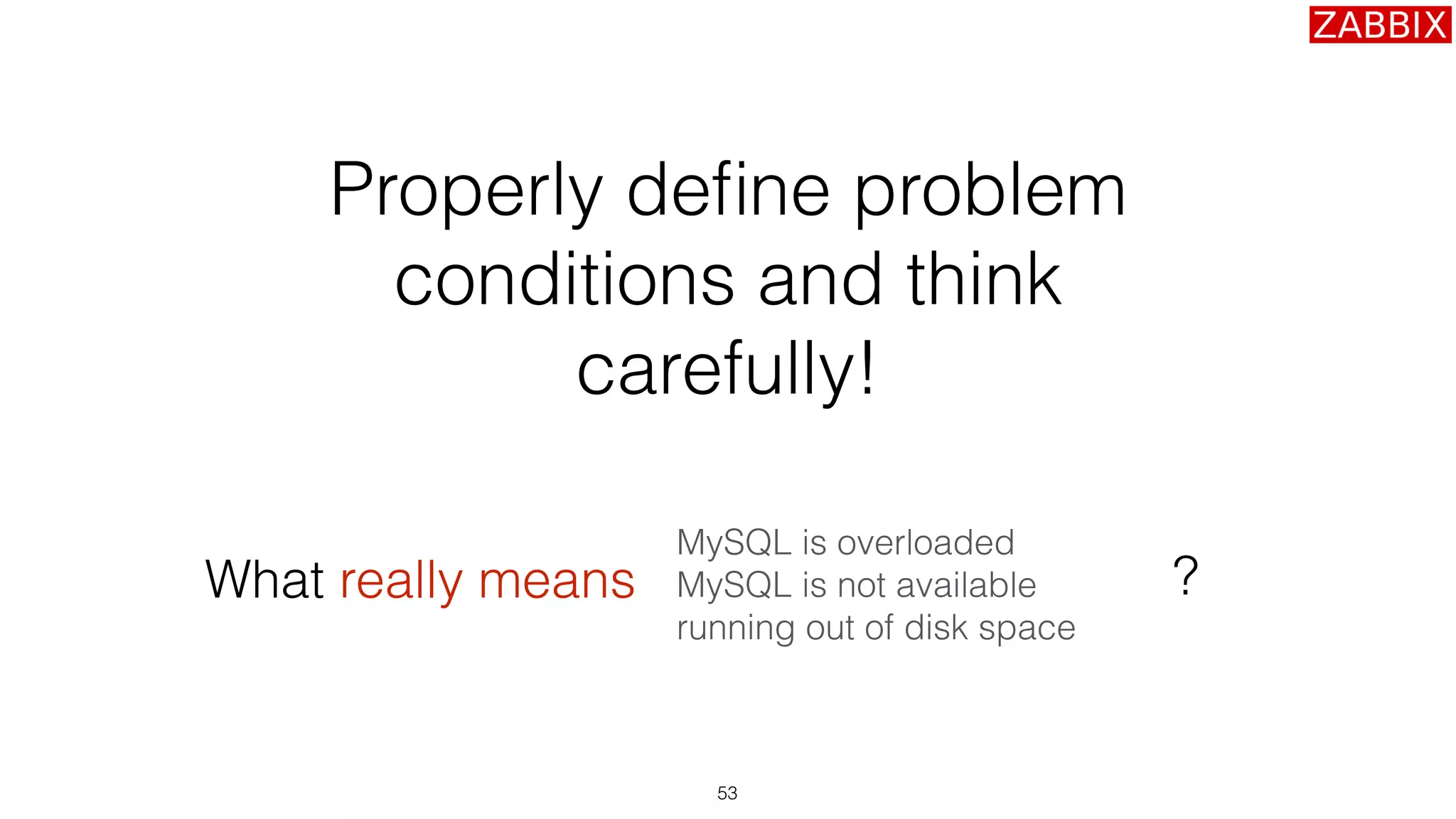 ZABBIX

Properly define problem conditions and think carefully!

What really means

MySQL is overloaded
MySQL is not available
running out of disk space

?

53